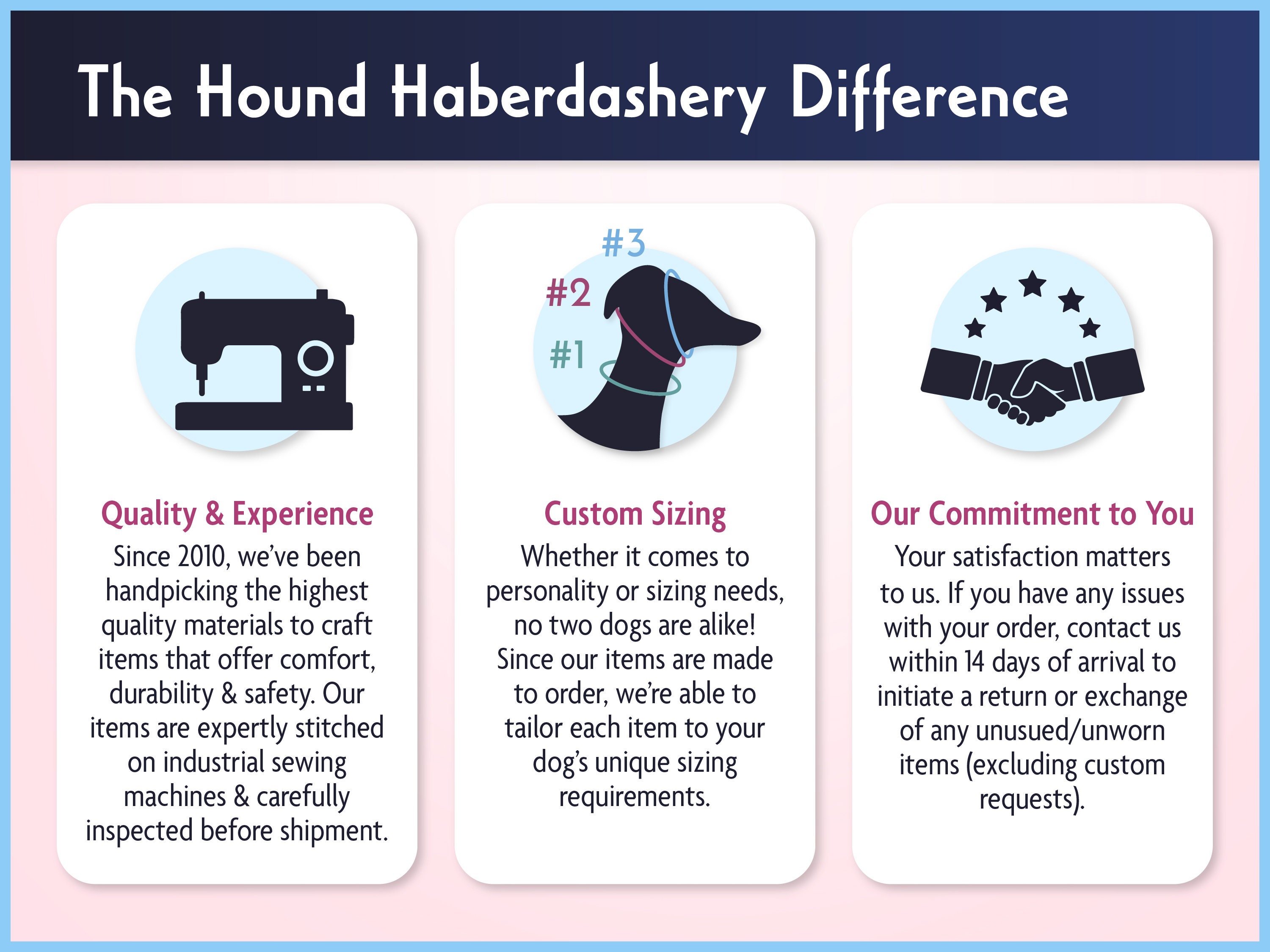 The Hound Haberdashery Difference

Quality & Experience

Since 2010, we've been handpicking the highest quality materials to craft items that offer comfort, durability & safety. Our items are expertly stitched on industrial sewing machines & carefully inspected before shipment.

#3
#2
#1

Custom Sizing

Whether it comes to personality or sizing needs, no two dogs are alike! Since our items are made to order, we're able to tailor each item to your dog's unique sizing requirements.

Our Commitment to You

Your satisfaction matters to us. If you have any issues with your order, contact us within 14 days of arrival to initiate a return or exchange of any unused/unworn items (excluding custom requests).